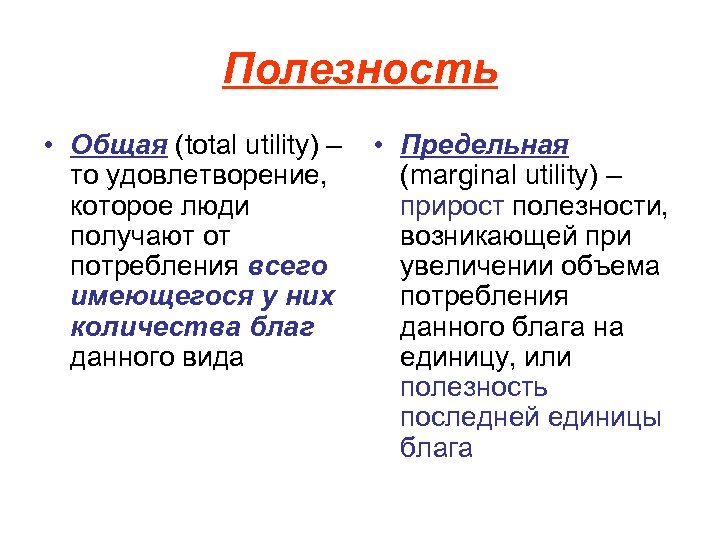 Полезность

• Общая (total utility) – то удовлетворение, которое люди получают от потребления всего имеющегося у них количества благ данного вида

• Предельная (marginal utility) – прирост полезности, возникающей при увеличении объема потребления данного блага на единицу, или полезность последней единицы блага